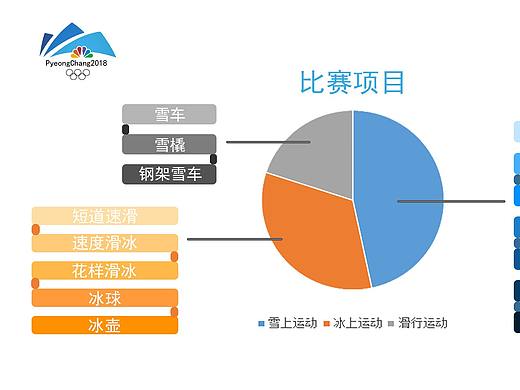 PyeongChang2018

比赛项目

雪车
雪橇
钢架雪车

短道速滑
速度滑冰
花样滑冰
冰球
冰壶

雪上运动 冰上运动 滑行运动